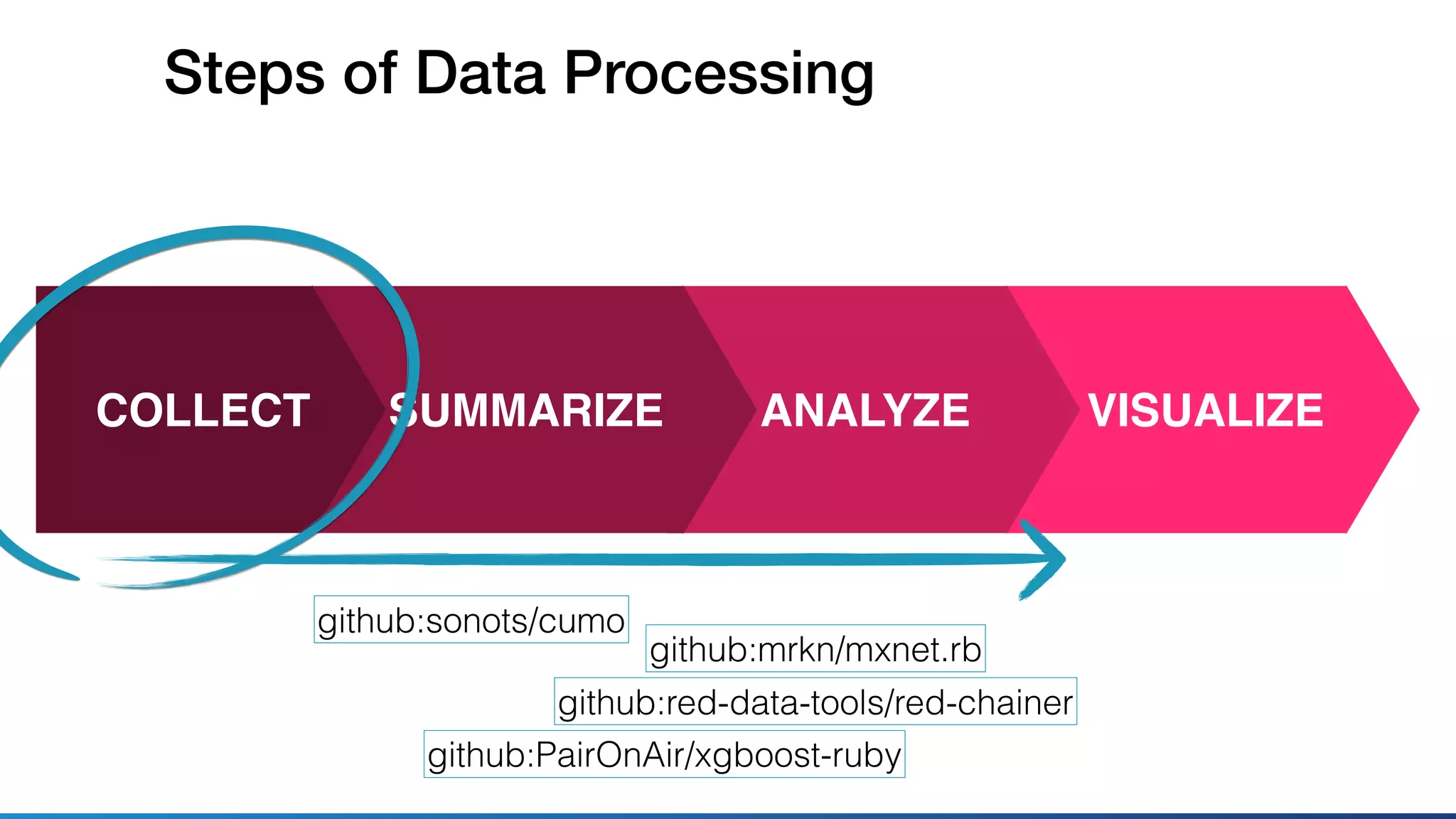 Steps of Data Processing

COLLECT

SUMMARIZE

ANALYZE

VISUALIZE

github:sonots/cumo

github:mrkn/mxnet.rb

github:red-data-tools/red-chainer

github:PairOnAir/xgboost-ruby